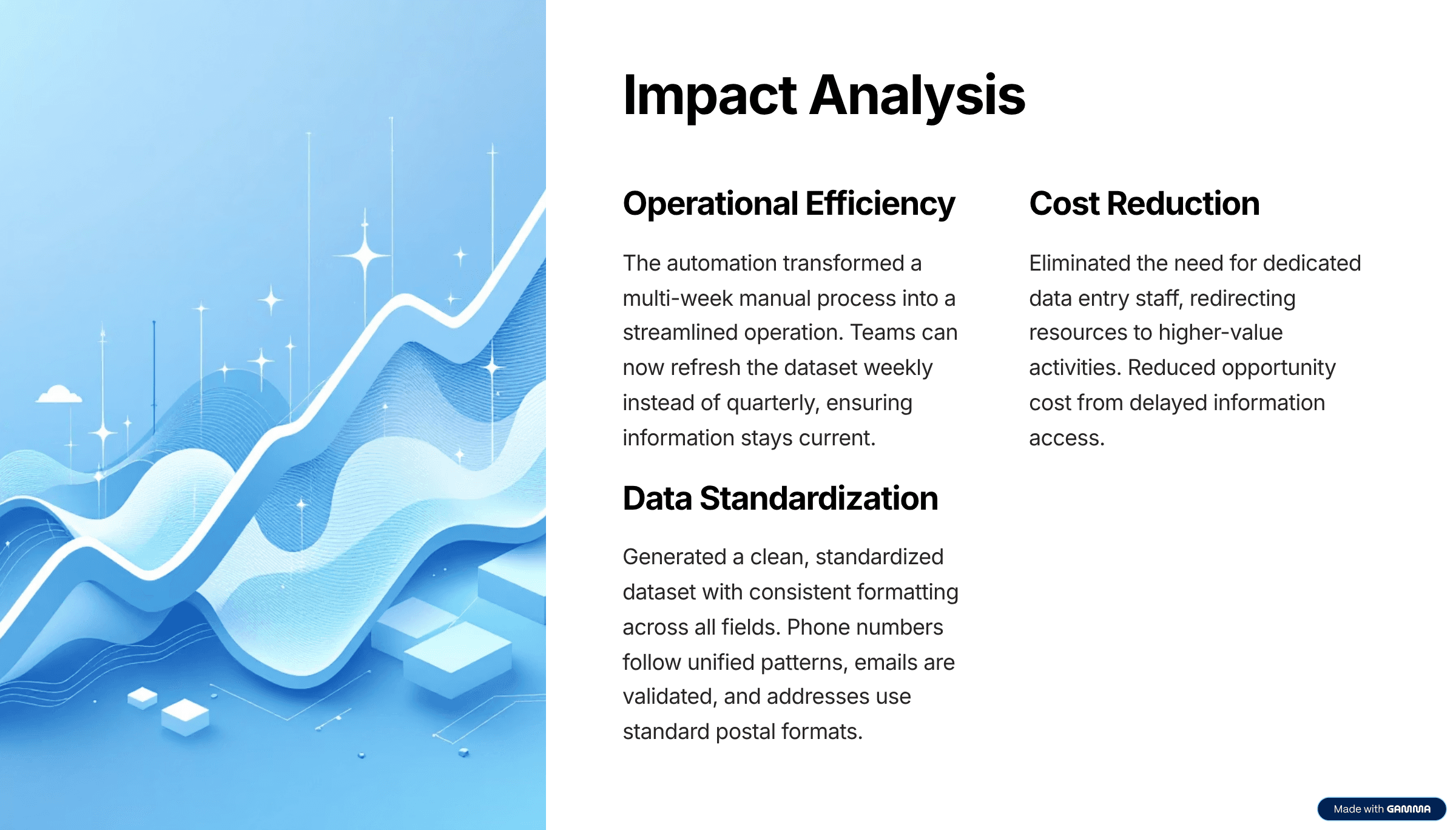 Impact Analysis

Operational Efficiency

The automation transformed a multi-week manual process into a streamlined operation. Teams can now refresh the dataset weekly instead of quarterly, ensuring information stays current.

Data Standardization

Generated a clean, standardized dataset with consistent formatting across all fields. Phone numbers follow unified patterns, emails are validated, and addresses use standard postal formats.

Cost Reduction

Eliminated the need for dedicated data entry staff, redirecting resources to higher-value activities. Reduced opportunity cost from delayed information access.

Made with GAMMA